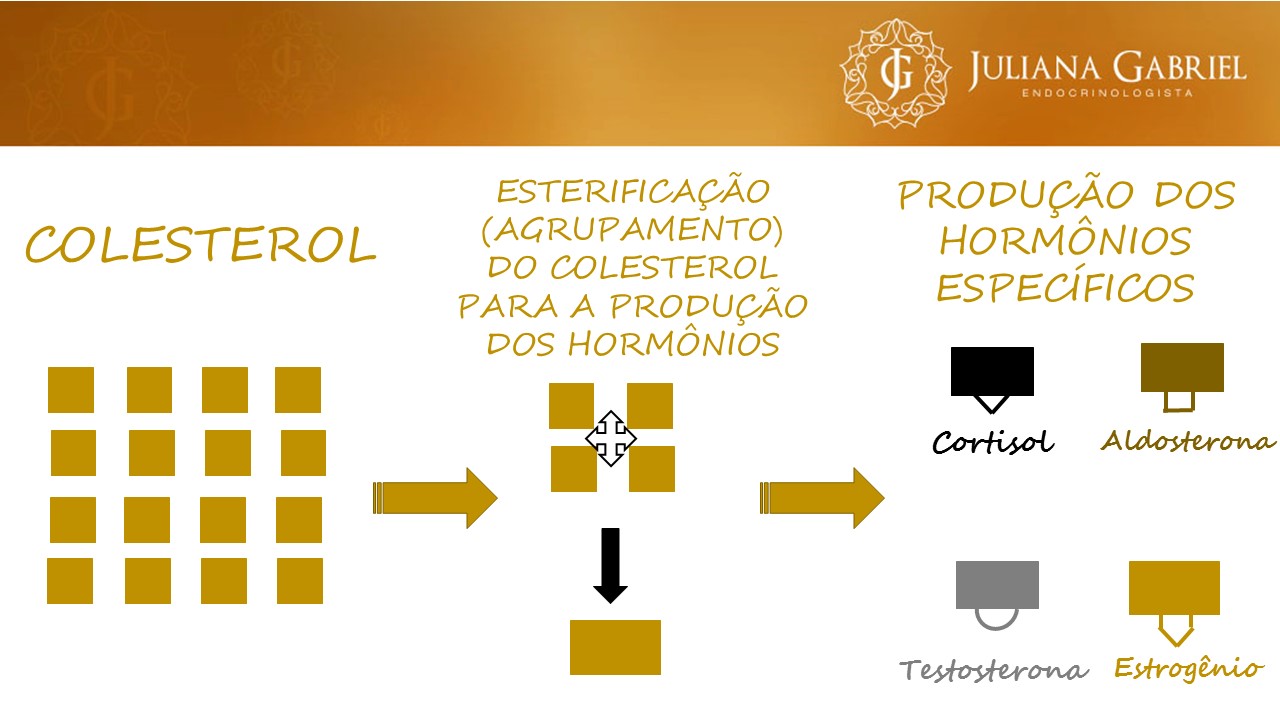 JG JULIANA GABRIEL
ENDOCRINOLOGISTA

COLESTEROL

ESTERIFICAÇÃO (AGRUPAMENTO) DO COLESTEROL PARA A PRODUÇÃO DOS HORMÔNIOS

PRODUÇÃO DOS HORMÔNIOS ESPECÍFICOS

Cortisol

Aldosterona

Testosterona

Estrogênio